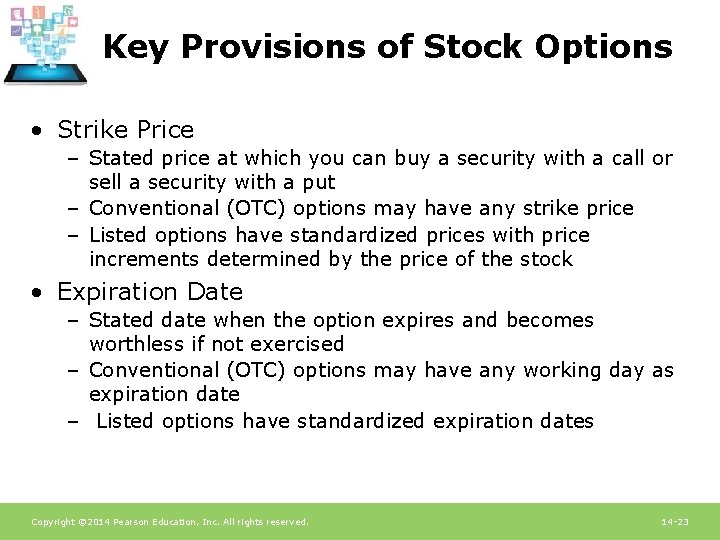 Key Provisions of Stock Options

• Strike Price
– Stated price at which you can buy a security with a call or sell a security with a put
– Conventional (OTC) options may have any strike price
– Listed options have standardized prices with price increments determined by the price of the stock

• Expiration Date
– Stated date when the option expires and becomes worthless if not exercised
– Conventional (OTC) options may have any working day as expiration date
– Listed options have standardized expiration dates

Copyright ©2014 Pearson Education, Inc. All rights reserved.

14-23